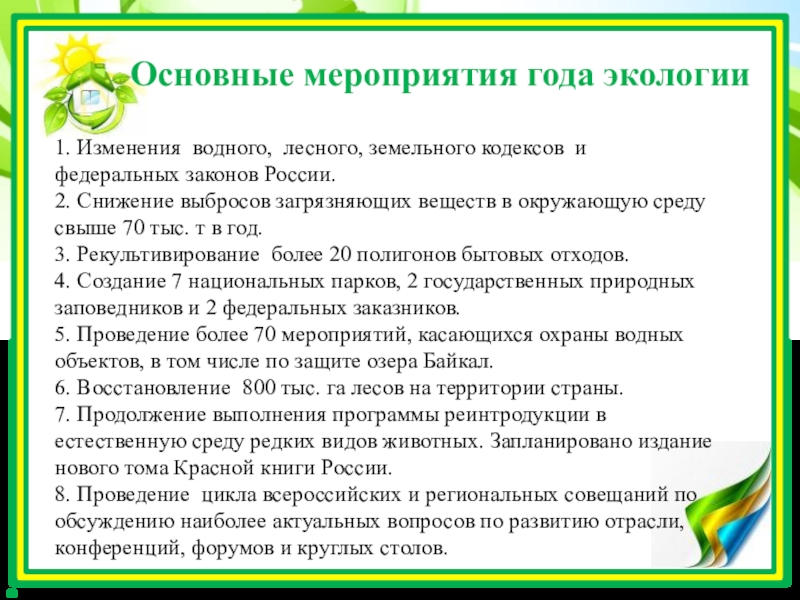 Основные мероприятия года экологии

1. Изменения водного, лесного, земельного кодексов и федеральных законов России.
2. Снижение выбросов загрязняющих веществ в окружающую среду свыше 70 тыс. т в год.
3. Рекультивирование более 20 полигонов бытовых отходов.
4. Создание 7 национальных парков, 2 государственных природных заповедников и 2 федеральных заказников.
5. Проведение более 70 мероприятий, касающихся охраны водных объектов, в том числе по защите озера Байкал.
6. Восстановление 800 тыс. га лесов на территории страны.
7. Продолжение выполнения программы реинтродукции в естественную среду редких видов животных. Запланировано издание нового тома Красной книги России.
8. Проведение цикла всероссийских и региональных совещаний по обсуждению наиболее актуальных вопросов по развитию отрасли, конференций, форумов и круглых столов.